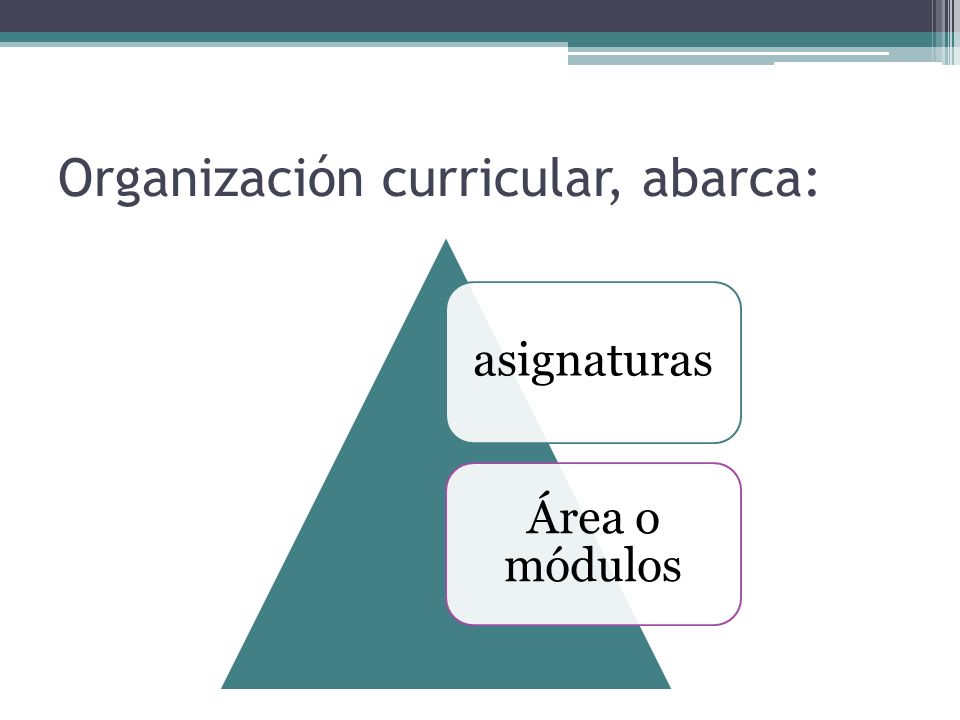 Organización curricular, abarca:

asignaturas

Área o módulos